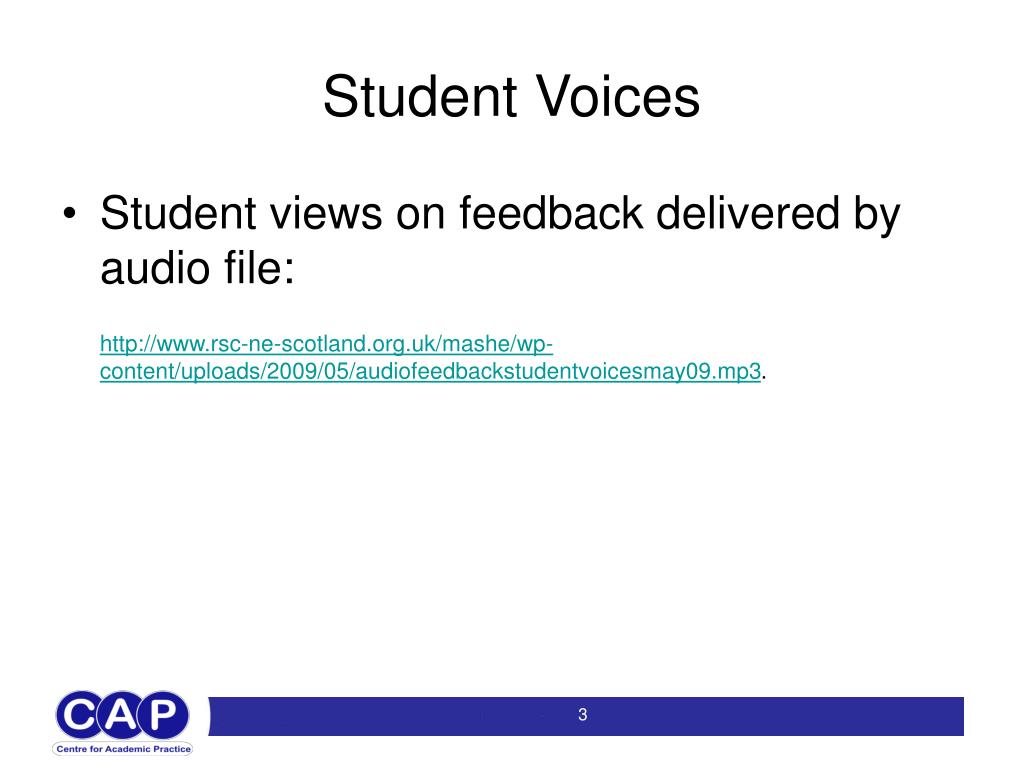 Student Voices

• Student views on feedback delivered by audio file:

http://www.rsc-ne-scotland.org.uk/mashe/wp-content/uploads/2009/05/audiofeedbackstudentvoicesmay09.mp3.

CAP
Centre for Academic Practice

3